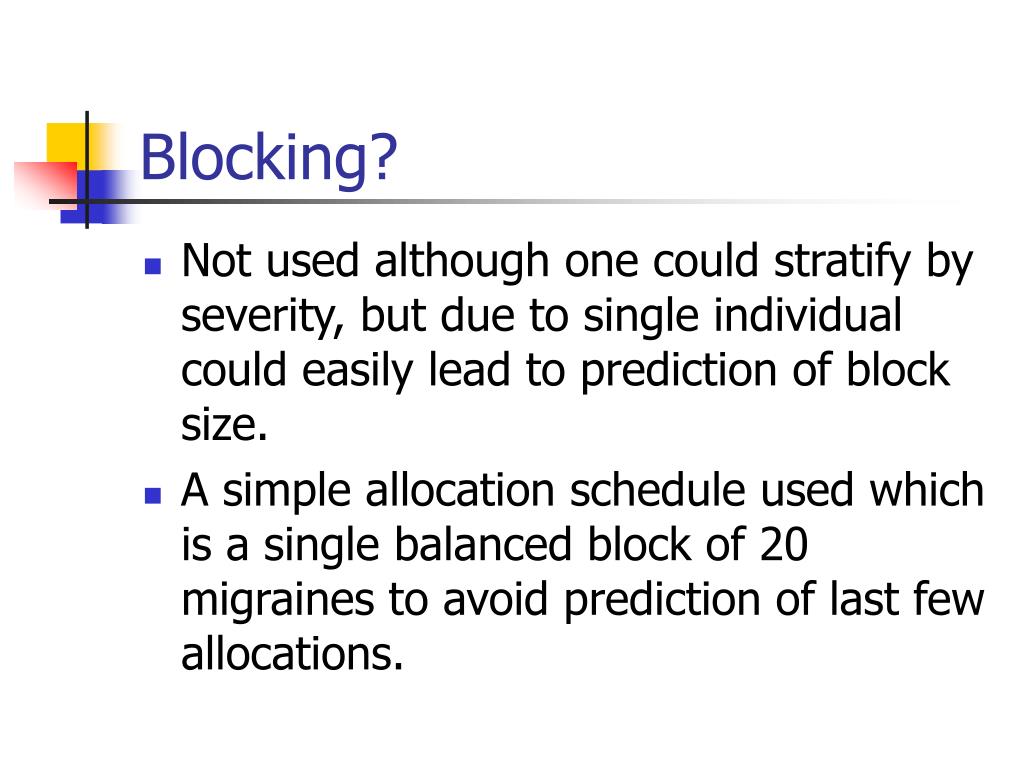 Blocking?

- Not used although one could stratify by severity, but due to single individual could easily lead to prediction of block size.
- A simple allocation schedule used which is a single balanced block of 20 migraines to avoid prediction of last few allocations.